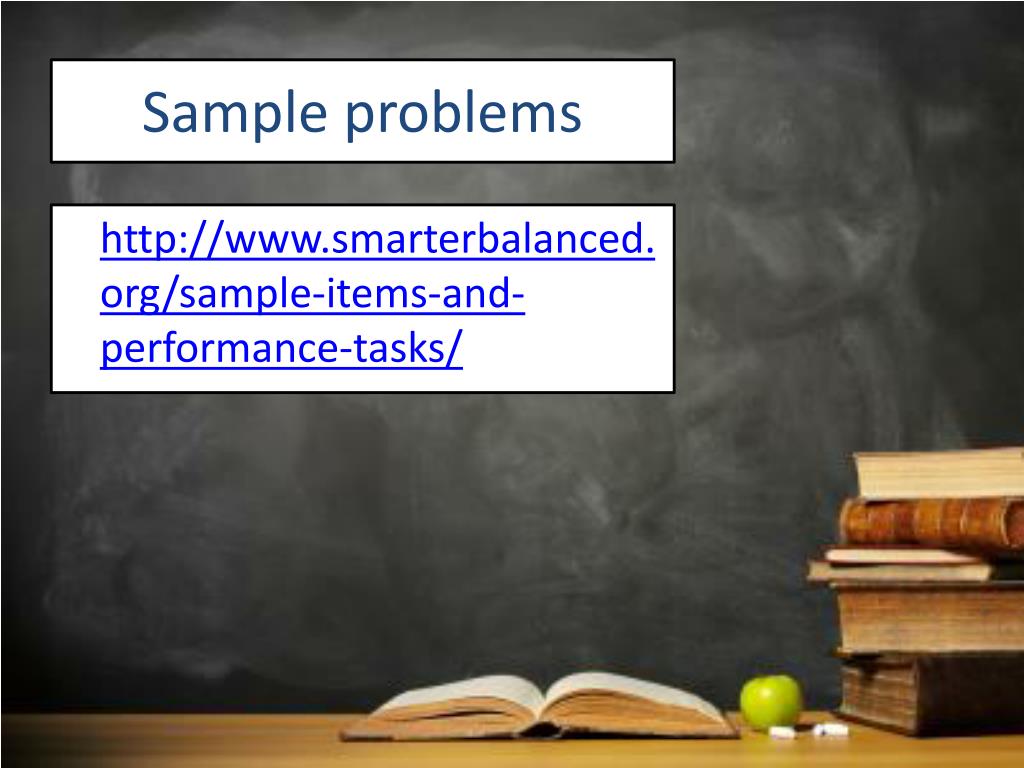 Sample problems

http://www.smarterbalanced.org/sample-items-and-performance-tasks/